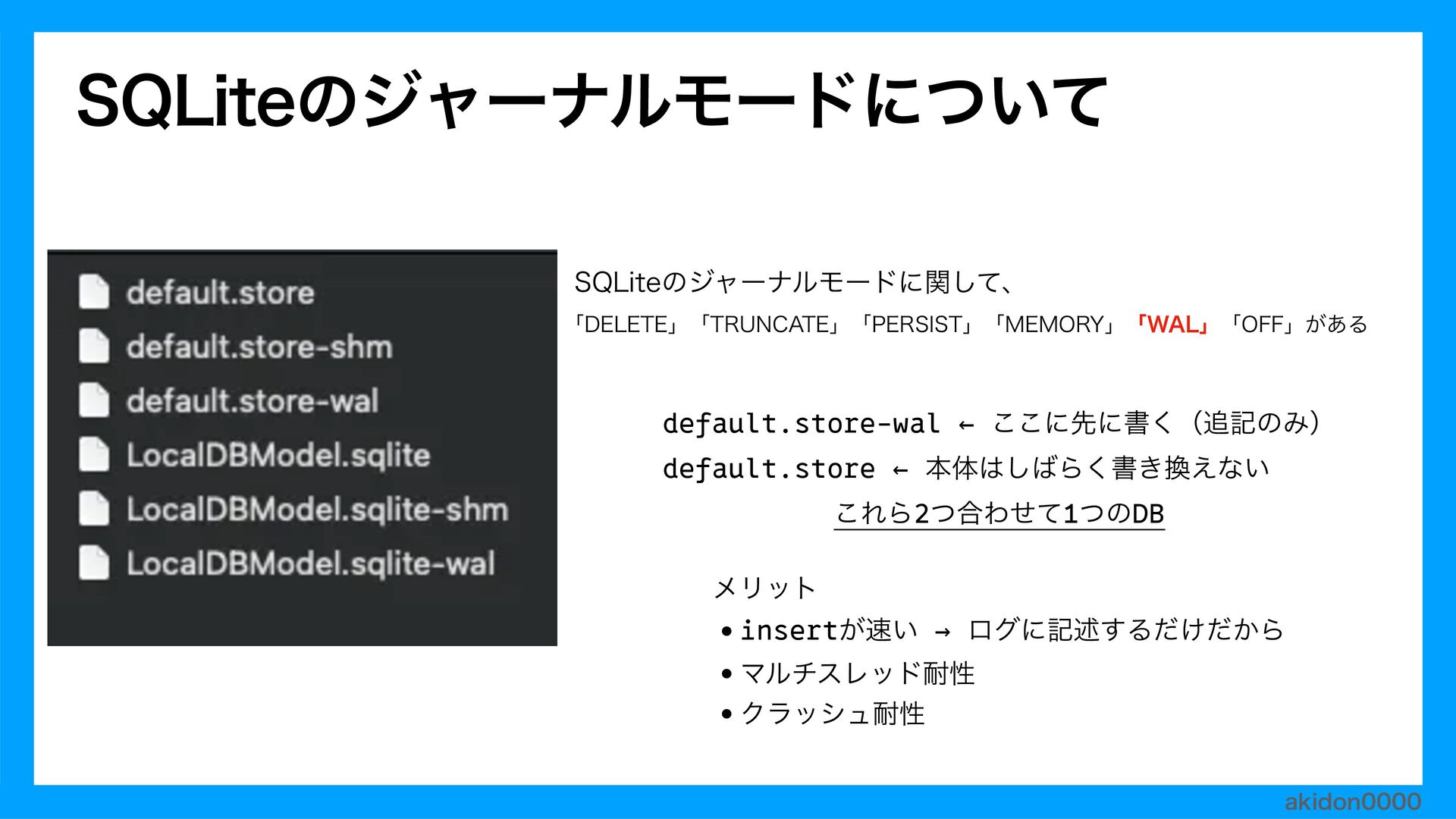 SQLiteのジャーナルモードについて

default.store
default.store-shm
default.store-wal
LocalDBModel.sqlite
LocalDBModel.sqlite-shm
LocalDBModel.sqlite-wal

SQLiteのジャーナルモードに関して、
「DELETE」「TRUNCATE」「PERSIST」「MEMORY」「WAL」「OFF」がある

default.store-wal ← ここに先に書く（追記のみ）
default.store ← 本体はしばらく書き換えない
これら2つ合わせて1つのDB

メリット
• insertが速い → ログに記述するだけだから
• マルチスレッド耐性
• クラッシュ耐性

akidon0000